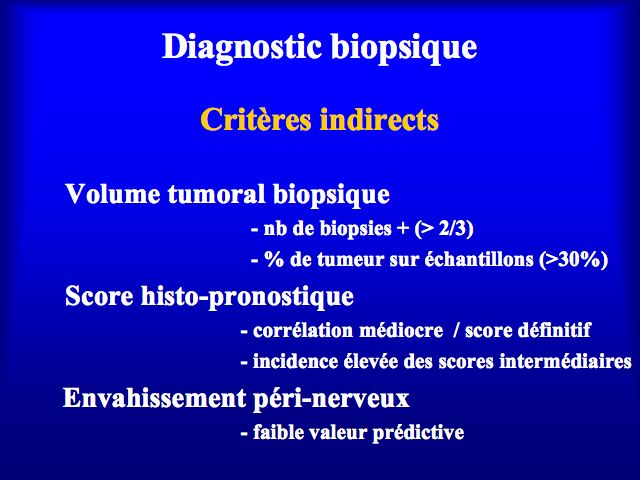 Diagnostic biopsique

Critères indirects

Volume tumoral biopsique

- nb de biopsies + (> 2/3)

- % de tumeur sur échantillons (>30%)

Score histo-pronostique

- corrélation médiocre / score définitif

- incidence élevée des scores intermédiaires

Envahissement péri-nerveux

- faible valeur prédictive